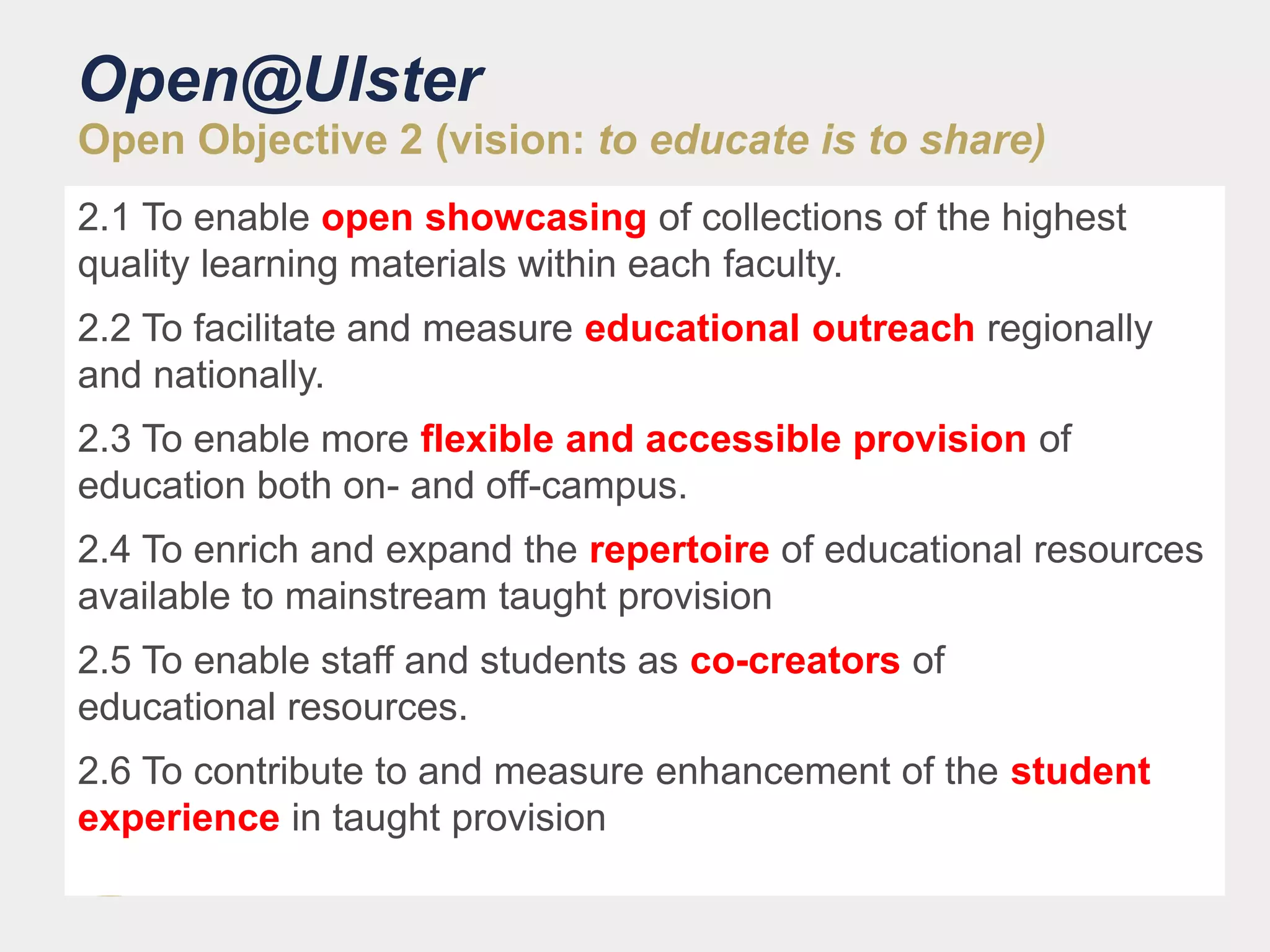 Open@Ulster
Open Objective 2 (vision: to educate is to share)

2.1 To enable open showcasing of collections of the highest quality learning materials within each faculty.

2.2 To facilitate and measure educational outreach regionally and nationally.

2.3 To enable more flexible and accessible provision of education both on- and off-campus.

2.4 To enrich and expand the repertoire of educational resources available to mainstream taught provision

2.5 To enable staff and students as co-creators of educational resources.

2.6 To contribute to and measure enhancement of the student experience in taught provision